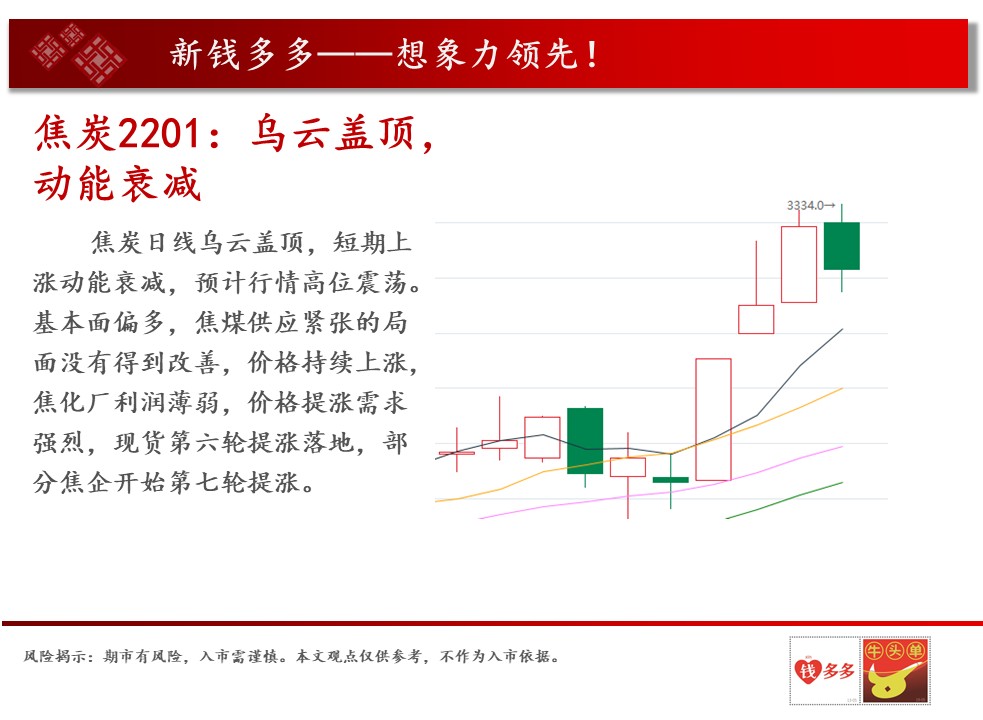 新钱多多——想象力领先！

焦炭2201：乌云盖顶，动能衰减

焦炭日线乌云盖顶，短期上涨动能衰减，预计行情高位震荡。基本面偏多，焦煤供应紧张的局面没有得到改善，价格持续上涨，焦化厂利润薄弱，价格提涨需求强烈，现货第六轮提涨落地，部分焦企开始第七轮提涨。

3334.0→

风险揭示：期市有风险，入市需谨慎。本文观点仅供参考，不作为入市依据。

钱多多

牛头单